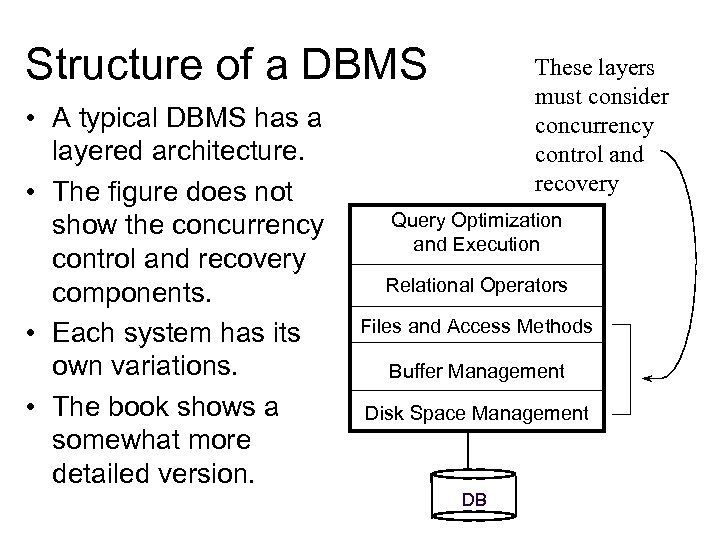 Structure of a DBMS

• A typical DBMS has a layered architecture.
• The figure does not show the concurrency control and recovery components.
• Each system has its own variations.
• The book shows a somewhat more detailed version.

These layers must consider concurrency control and recovery

Query Optimization and Execution
Relational Operators
Files and Access Methods
Buffer Management
Disk Space Management

DB